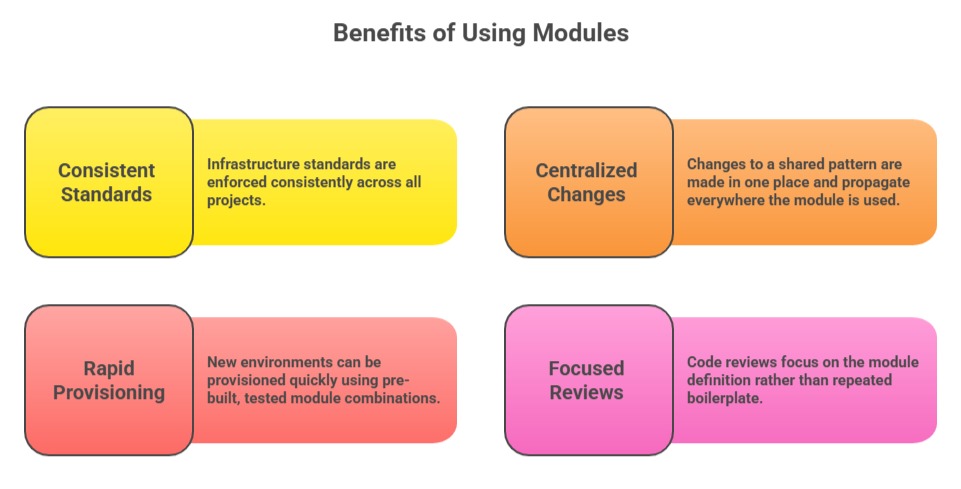 Benefits of Using Modules

Consistent Standards

Infrastructure standards are enforced consistently across all projects.

Centralized Changes

Changes to a shared pattern are made in one place and propagate everywhere the module is used.

Rapid Provisioning

New environments can be provisioned quickly using pre-built, tested module combinations.

Focused Reviews

Code reviews focus on the module definition rather than repeated boilerplate.